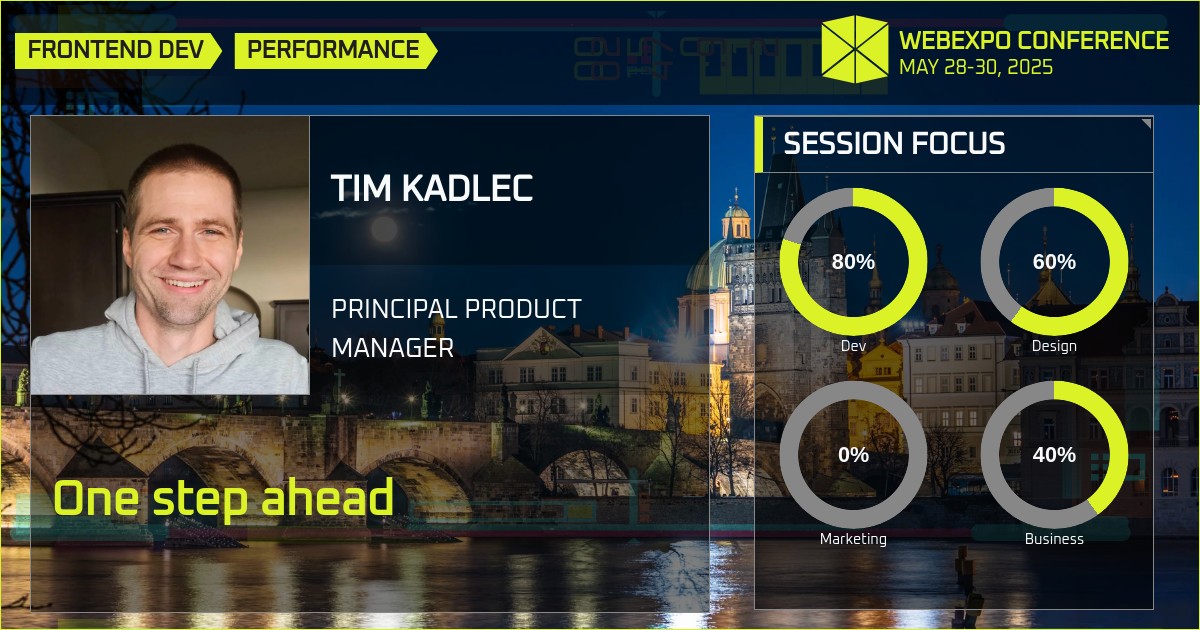 FRONTEND DEV
PERFORMANCE

WEBEXPO CONFERENCE
MAY 28-30, 2025

TIM KADLEC

PRINCIPAL PRODUCT MANAGER

One step ahead

SESSION FOCUS

80%
Dev

60%
Design

0%
Marketing

40%
Business